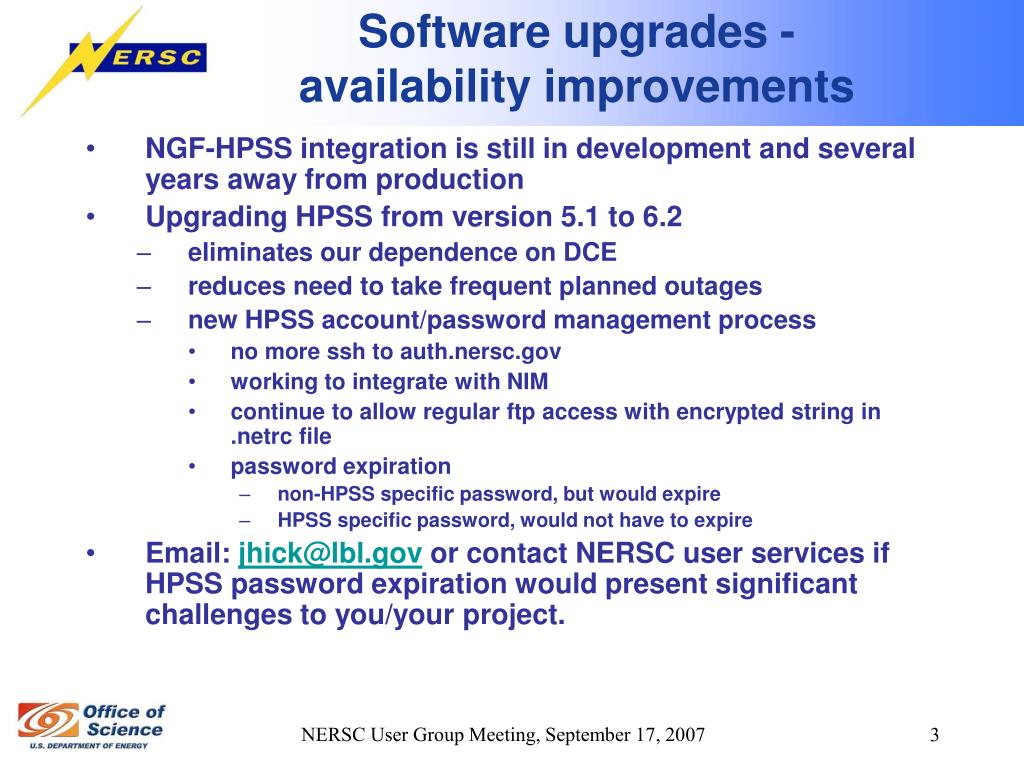 NERSC

Software upgrades - availability improvements

• NGF-HPSS integration is still in development and several years away from production
• Upgrading HPSS from version 5.1 to 6.2
– eliminates our dependence on DCE
– reduces need to take frequent planned outages
– new HPSS account/password management process
• no more ssh to auth.nersc.gov
• working to integrate with NIM
• continue to allow regular ftp access with encrypted string in .netrc file
• password expiration
– non-HPSS specific password, but would expire
– HPSS specific password, would not have to expire
• Email: jhick@lbl.gov or contact NERSC user services if HPSS password expiration would present significant challenges to you/your project.

Office of Science
U.S. DEPARTMENT OF ENERGY

NERSC User Group Meeting, September 17, 2007

3